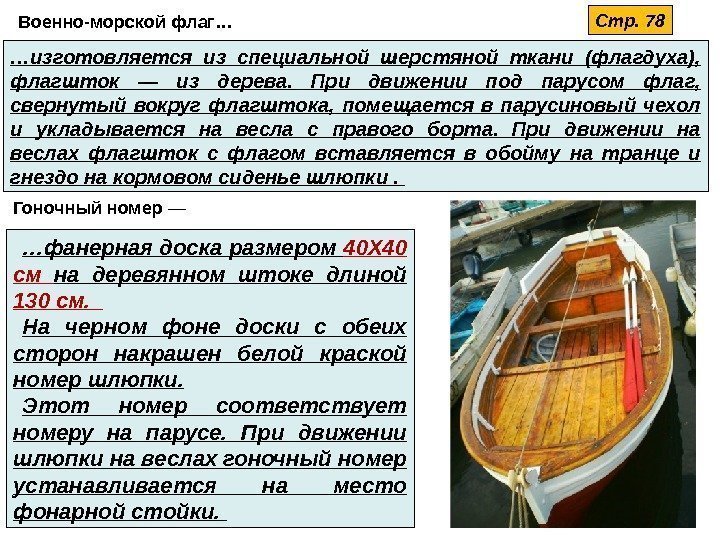 Военно-морской флаг…

Стр. 78

…изготовляется из специальной шерстяной ткани (флагдуха), флагшток — из дерева. При движении под парусом флаг, свернутый вокруг флагштока, помещается в парусиновый чехол и укладывается на весла с правого борта. При движении на веслах флагшток с флагом вставляется в обойму на транце и гнездо на кормовом сиденье шлюпки .

Гоночный номер —

…фанерная доска размером 40Х40 см на деревянном штоке длиной 130 см.

На черном фоне доски с обеих сторон накрашен белой краской номер шлюпки.

Этот номер соответствует номеру на парусе. При движении шлюпки на веслах гоночный номер устанавливается на место фонарной стойки.